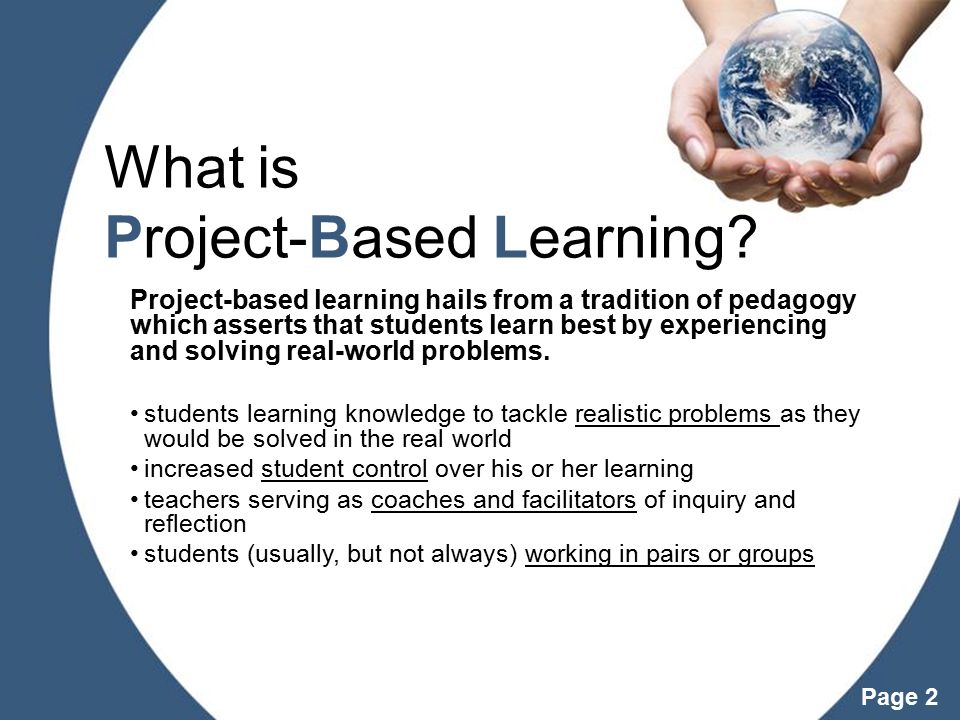 What is
Project-Based Learning?

Project-based learning hails from a tradition of pedagogy which asserts that students learn best by experiencing and solving real-world problems.

• students learning knowledge to tackle realistic problems as they would be solved in the real world
• increased student control over his or her learning
• teachers serving as coaches and facilitators of inquiry and reflection
• students (usually, but not always) working in pairs or groups

Page 2